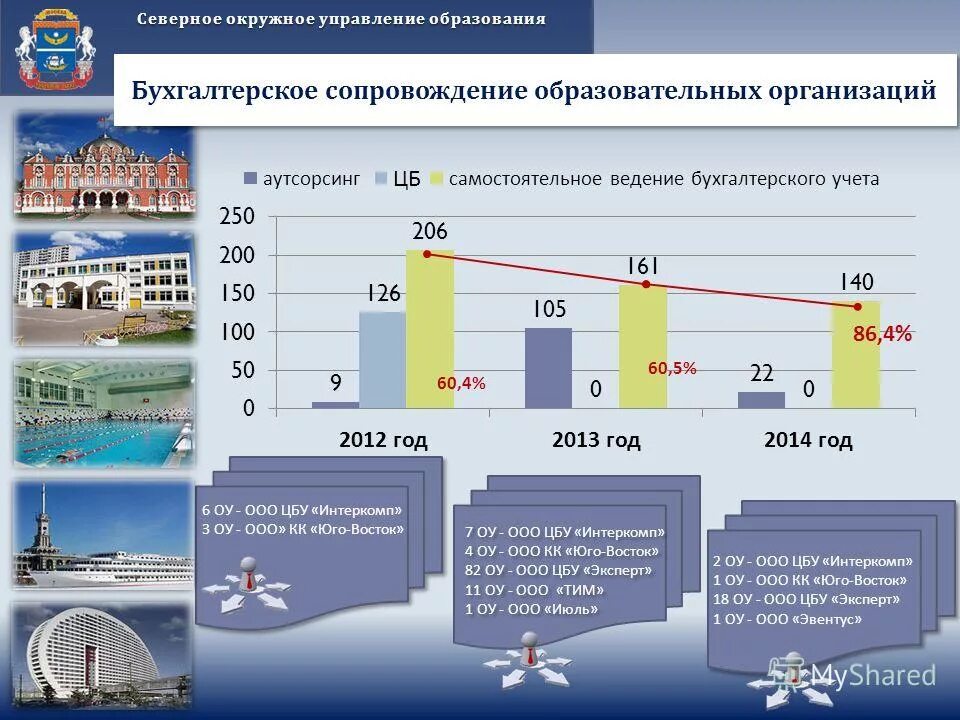 Северное окружное управление образования

Бухгалтерское сопровождение образовательных организаций

аутсорсинг ЦБ самостоятельное ведение бухгалтерского учета

250
200
150
100
50
0

9
126
206
60,4%
105
0
161
60,5%
22
0
140
86,4%

2012 год
2013 год
2014 год

6 ОУ - ООО ЦБУ «Интеркомп»
3 ОУ - ООО» КК «Юго-Восток»

7 ОУ - ООО ЦБУ «Интеркомп»
4 ОУ - ООО КК «Юго-Восток»
82 ОУ - ООО ЦБУ «Эксперт»
11 ОУ - ООО «ТИМ»
1 ОУ - ООО «Июль»

2 ОУ - ООО ЦБУ «Интеркомп»
1 ОУ - ООО КК «Юго-Восток»
18 ОУ - ООО ЦБУ «Эксперт»
1 ОУ - ООО «Эвентус»

MyShared